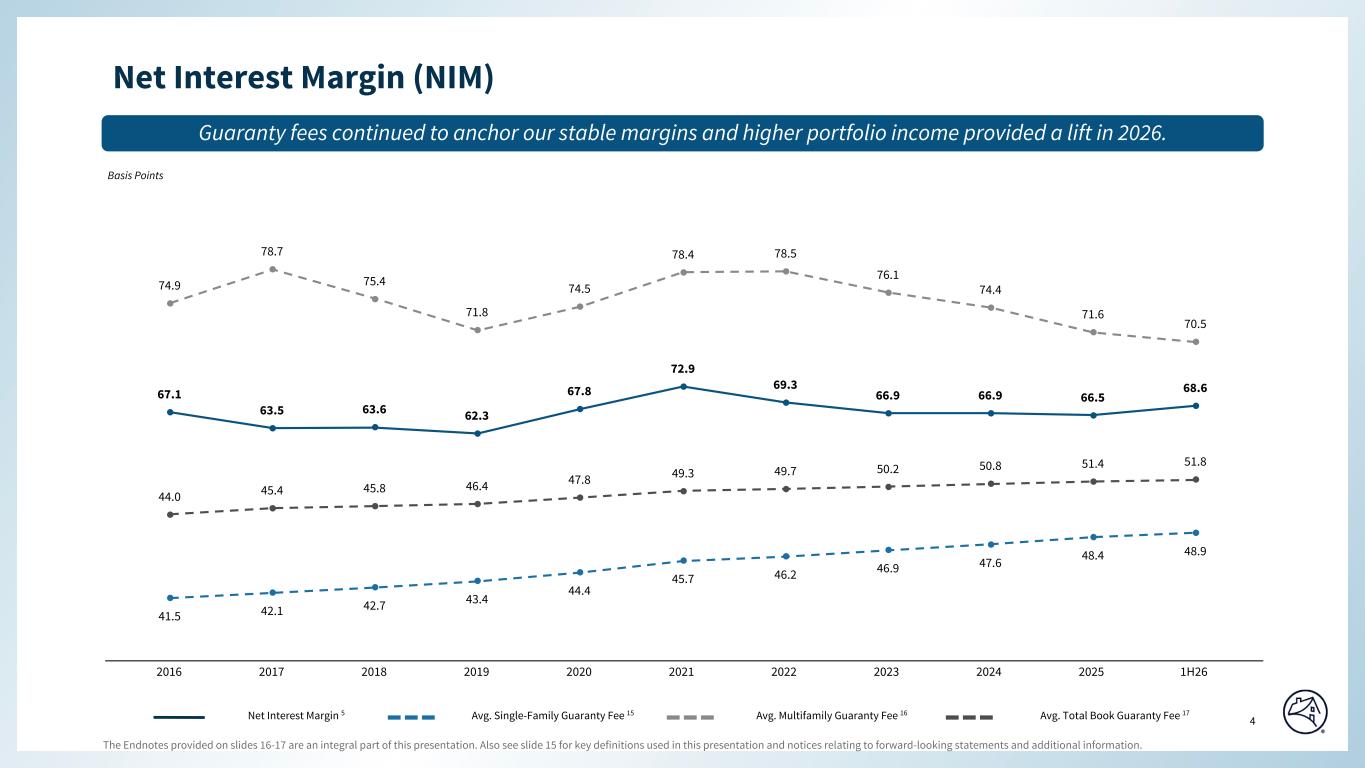 Net Interest Margin (NIM)

Guaranty fees continued to anchor our stable margins and higher portfolio income provided a lift in 2026.

Basis Points

74.9
78.7
75.4
71.8
74.5
78.4
78.5
76.1
74.4
71.6
70.5

67.1
63.5
63.6
62.3
67.8
72.9
69.3
66.9
66.9
66.5
68.6

44.0
45.4
45.8
46.4
47.8
49.3
49.7
50.2
50.8
51.4
51.8

41.5
42.1
42.7
43.4
44.4
45.7
46.2
46.9
47.6
48.4
48.9

2016
2017
2018
2019
2020
2021
2022
2023
2024
2025
1H26

Net Interest Margin $^{5}$
Avg. Single-Family Guaranty Fee $^{15}$
Avg. Multifamily Guaranty Fee $^{16}$
Avg. Total Book Guaranty Fee $^{17}$

4

The Endnotes provided on slides 16-17 are an integral part of this presentation. Also see slide 15 for key definitions used in this presentation and notices relating to forward-looking statements and additional information.